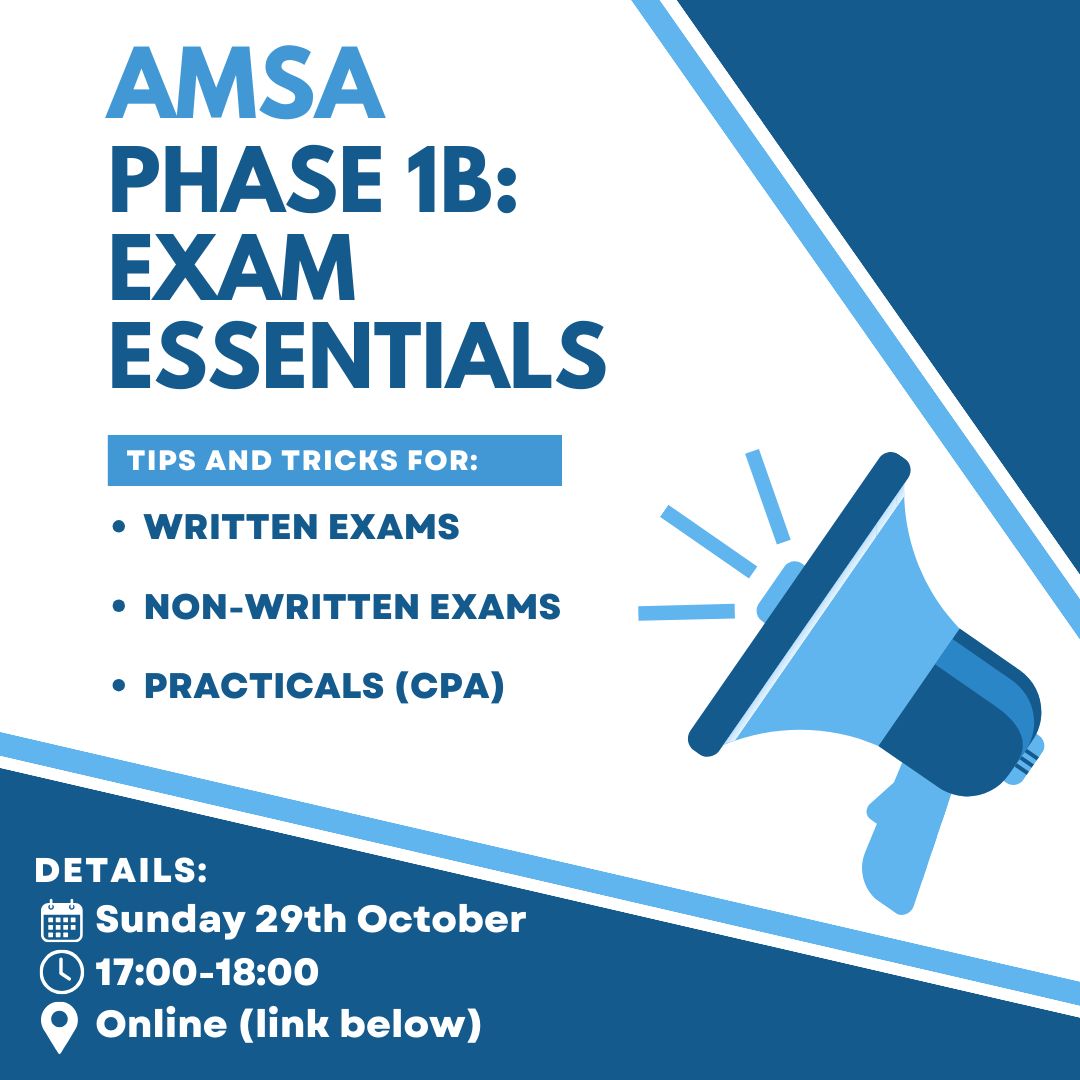 AMSA
PHASE 1B:
EXAM
ESSENTIALS

TIPS AND TRICKS FOR:

• WRITTEN EXAMS
• NON-WRITTEN EXAMS
• PRACTICALS (CPA)

DETAILS:
Sunday 29th October
17:00-18:00
Online (link below)